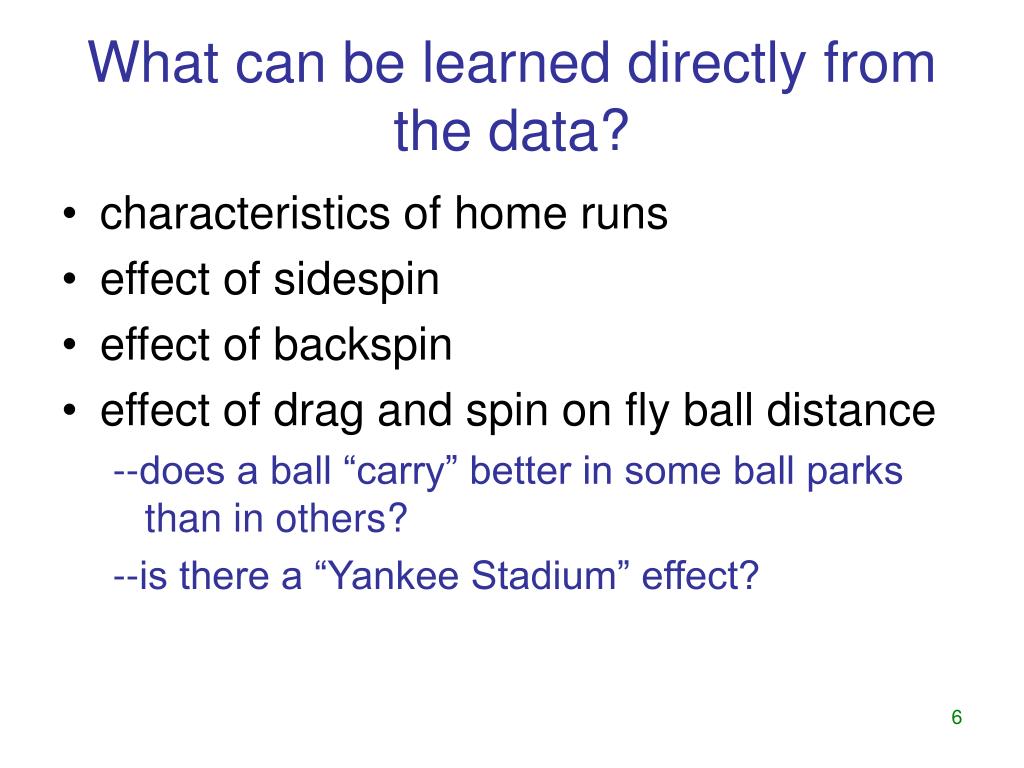 What can be learned directly from the data?

• characteristics of home runs
• effect of sidespin
• effect of backspin
• effect of drag and spin on fly ball distance
--does a ball “carry” better in some ball parks than in others?
--is there a “Yankee Stadium” effect?

6